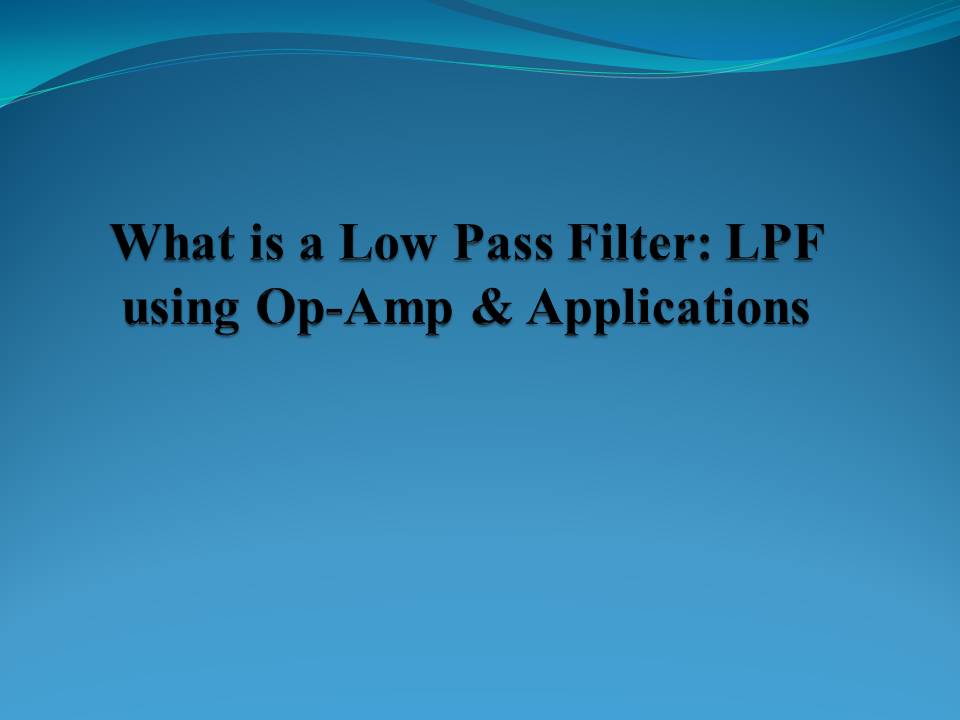 What is a Low Pass Filter: LPF using Op-Amp & Applications